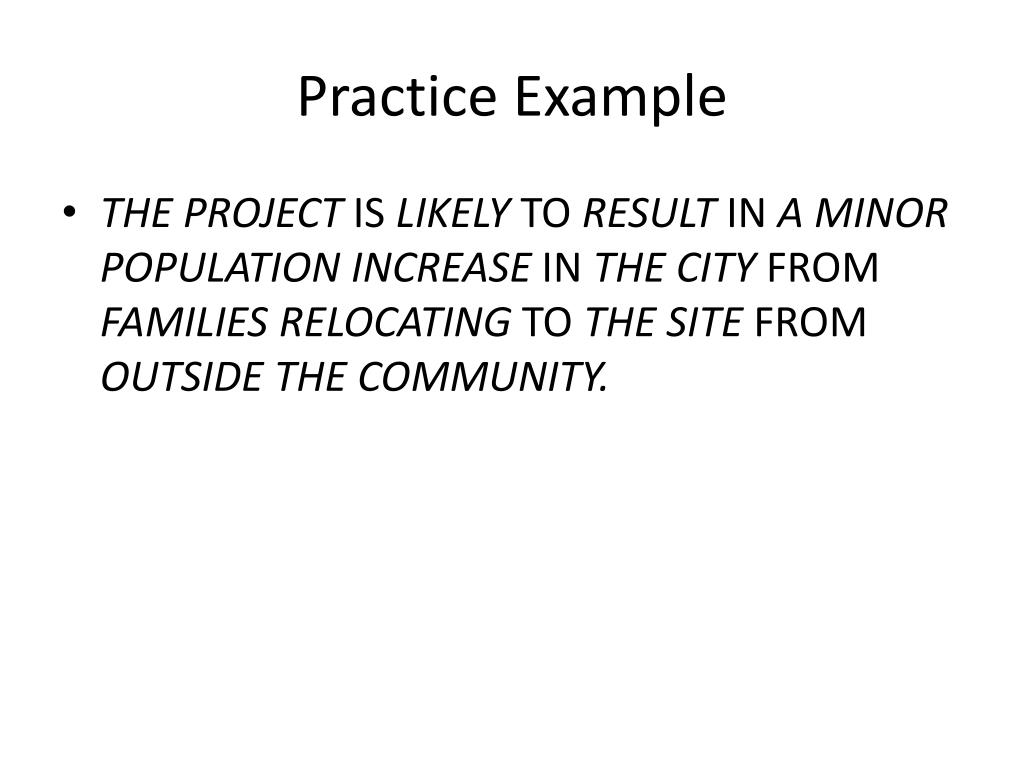 Practice Example

• THE PROJECT IS LIKELY TO RESULT IN A MINOR POPULATION INCREASE IN THE CITY FROM FAMILIES RELOCATING TO THE SITE FROM OUTSIDE THE COMMUNITY.